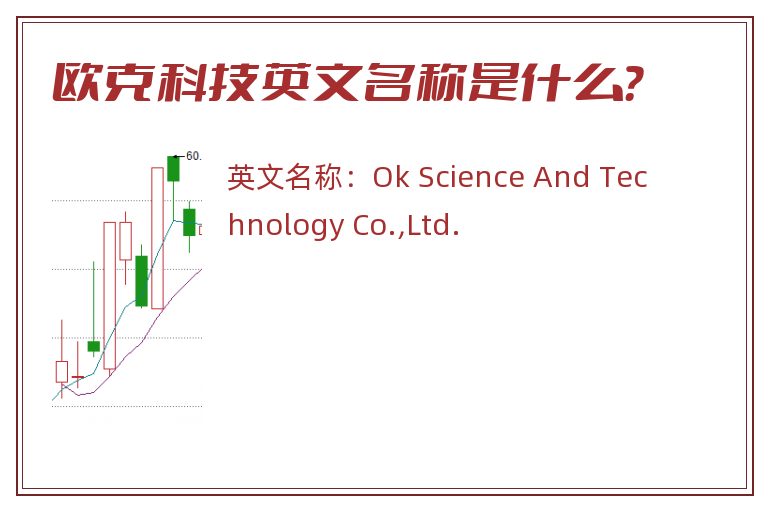 欧克科技英文名称是什么?

60.

英文名称：Ok Science And Technology Co.,Ltd.